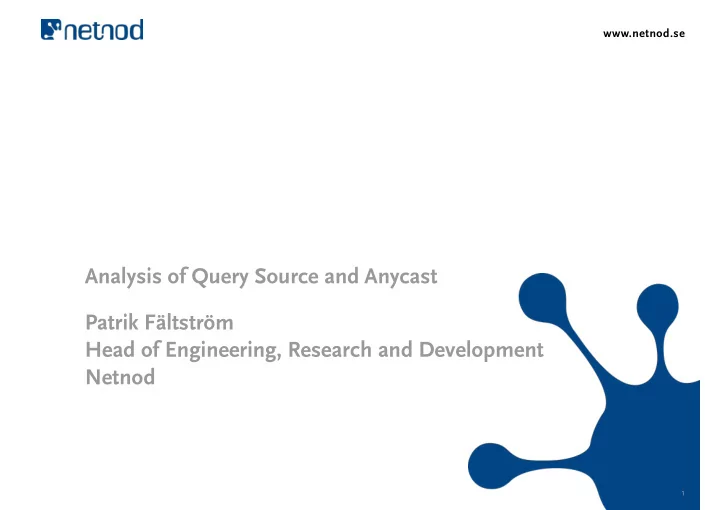 netnod

www.netnod.se

Analysis of Query Source and Anycast

Patrik Fältström
Head of Engineering, Research and Development
Netnod

1